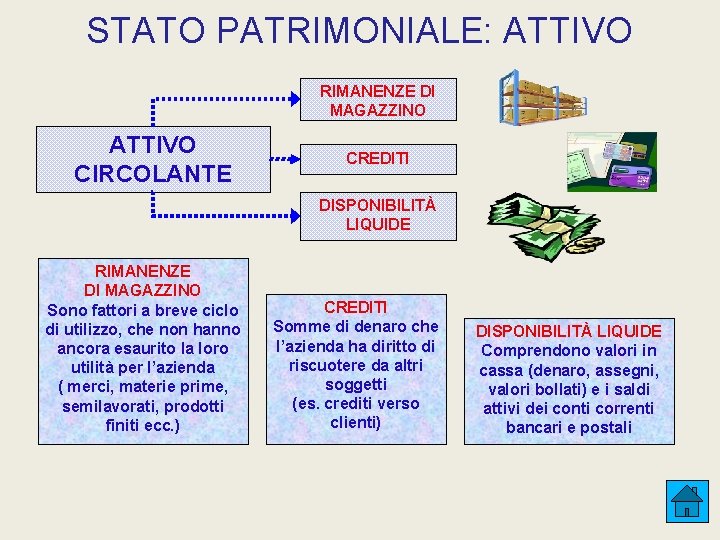 STATO PATRIMONIALE: ATTIVO

ATTIVO CIRCOLANTE

RIMANENZE DI MAGAZZINO

CREDITI

DISPONIBILITÀ LIQUIDE

RIMANENZE DI MAGAZZINO
Sono fattori a breve ciclo di utilizzo, che non hanno ancora esaurito la loro utilità per l'azienda ( merci, materie prime, semilavorati, prodotti finiti ecc.)

CREDITI
Somme di denaro che l'azienda ha diritto di riscuotere da altri soggetti
(es. crediti verso clienti)

DISPONIBILITÀ LIQUIDE
Comprendono valori in cassa (denaro, assegni, valori bollati) e i saldi attivi dei conti correnti bancari e postali